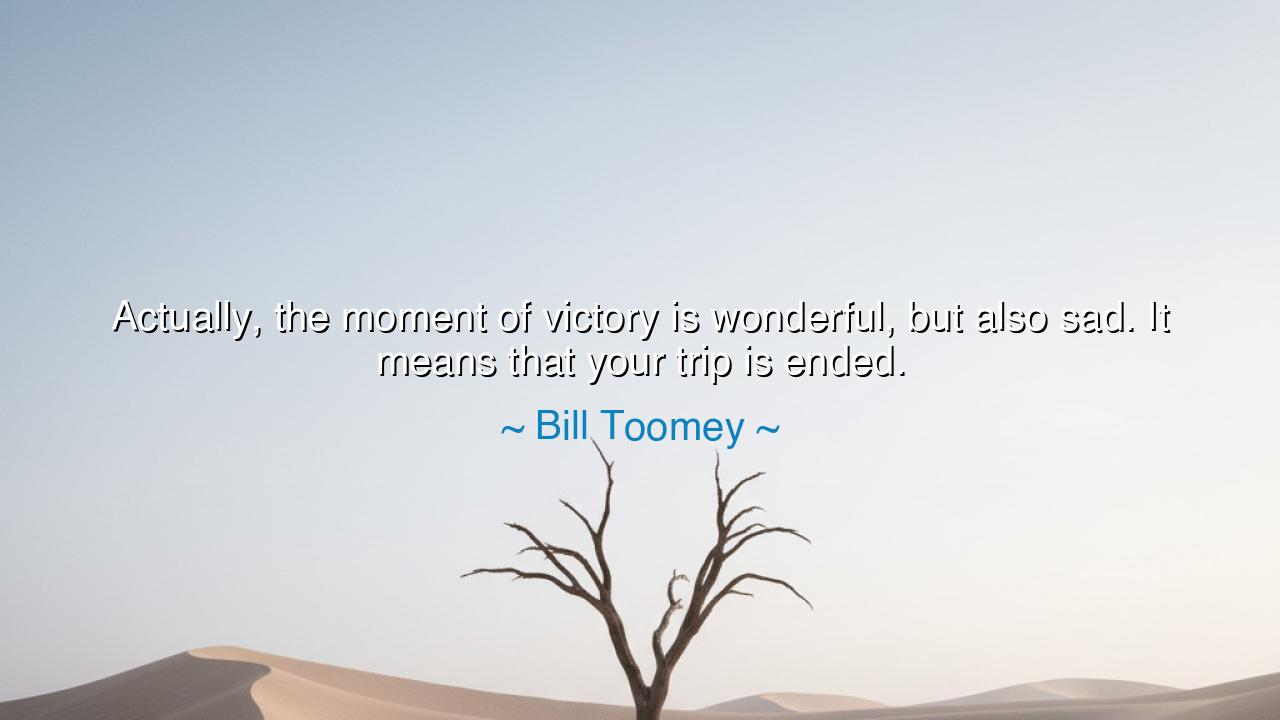 Actually, the moment of victory is wonderful, but also sad. It means that your trip is ended.

~ Bill Toomey ~